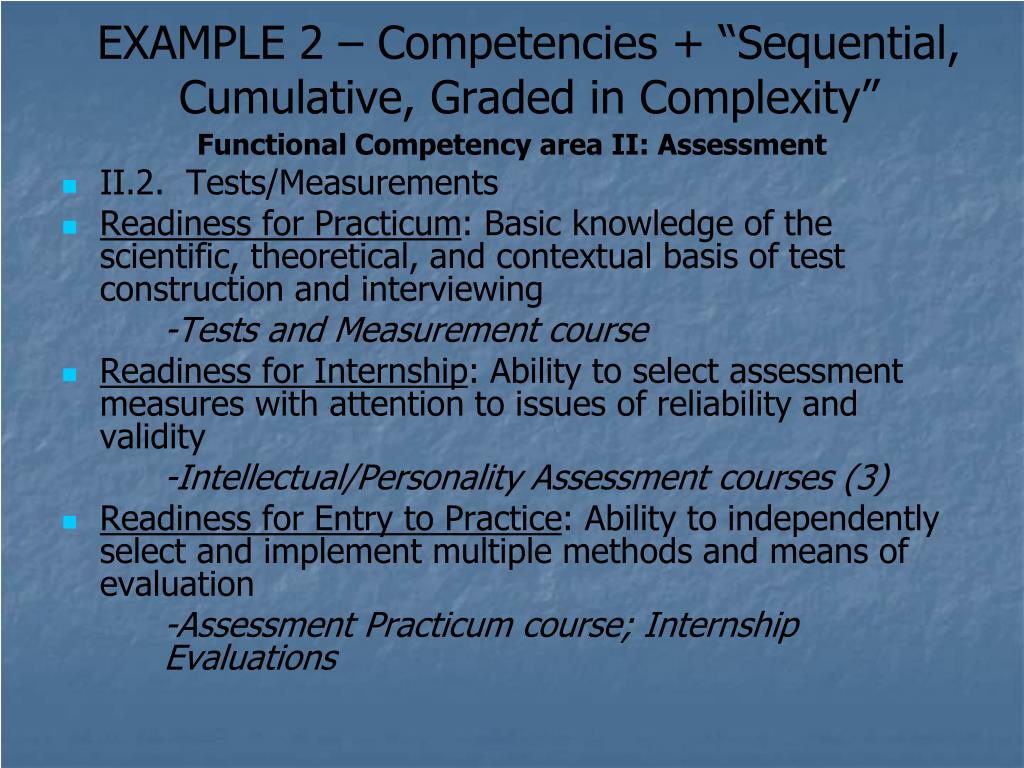 EXAMPLE 2 – Competencies + “Sequential, Cumulative, Graded in Complexity”

Functional Competency area II: Assessment

II.2. Tests/Measurements

Readiness for Practicum: Basic knowledge of the scientific, theoretical, and contextual basis of test construction and interviewing

-Tests and Measurement course

Readiness for Internship: Ability to select assessment measures with attention to issues of reliability and validity

-Intellectual/Personality Assessment courses (3)

Readiness for Entry to Practice: Ability to independently select and implement multiple methods and means of evaluation

-Assessment Practicum course; Internship Evaluations